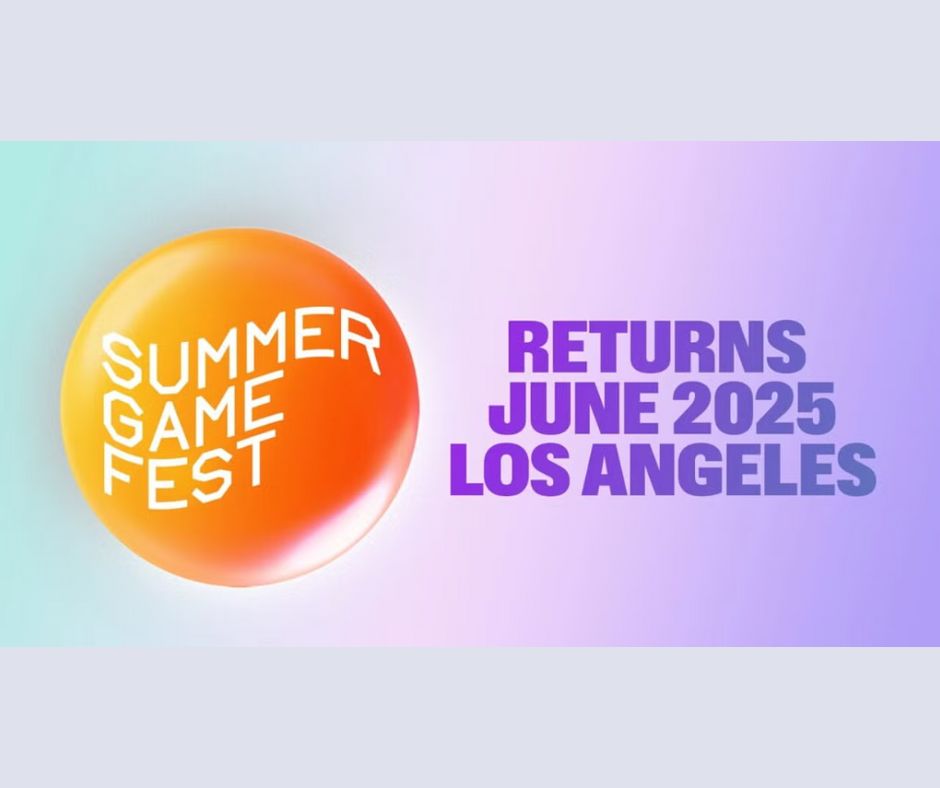 SUMMER GAME FEST

RETURNS
JUNE 2025
LOS ANGELES